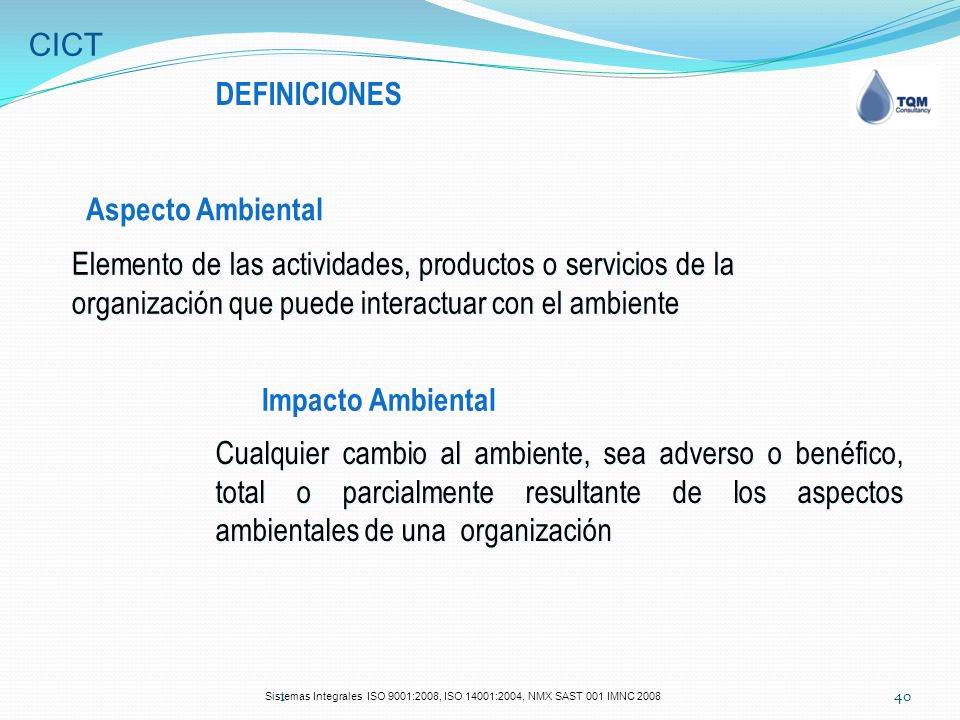 CICT

DEFINICIONES

TQM Consultancy

Aspecto Ambiental

Elemento de las actividades, productos o servicios de la organización que puede interactuar con el ambiente

Impacto Ambiental

Cualquier cambio al ambiente, sea adverso o benéfico, total o parcialmente resultante de los aspectos ambientales de una organización

Sistemas Integrales ISO 9001:2008, ISO 14001:2004, NMX SAST 001 IMNC 2008

40